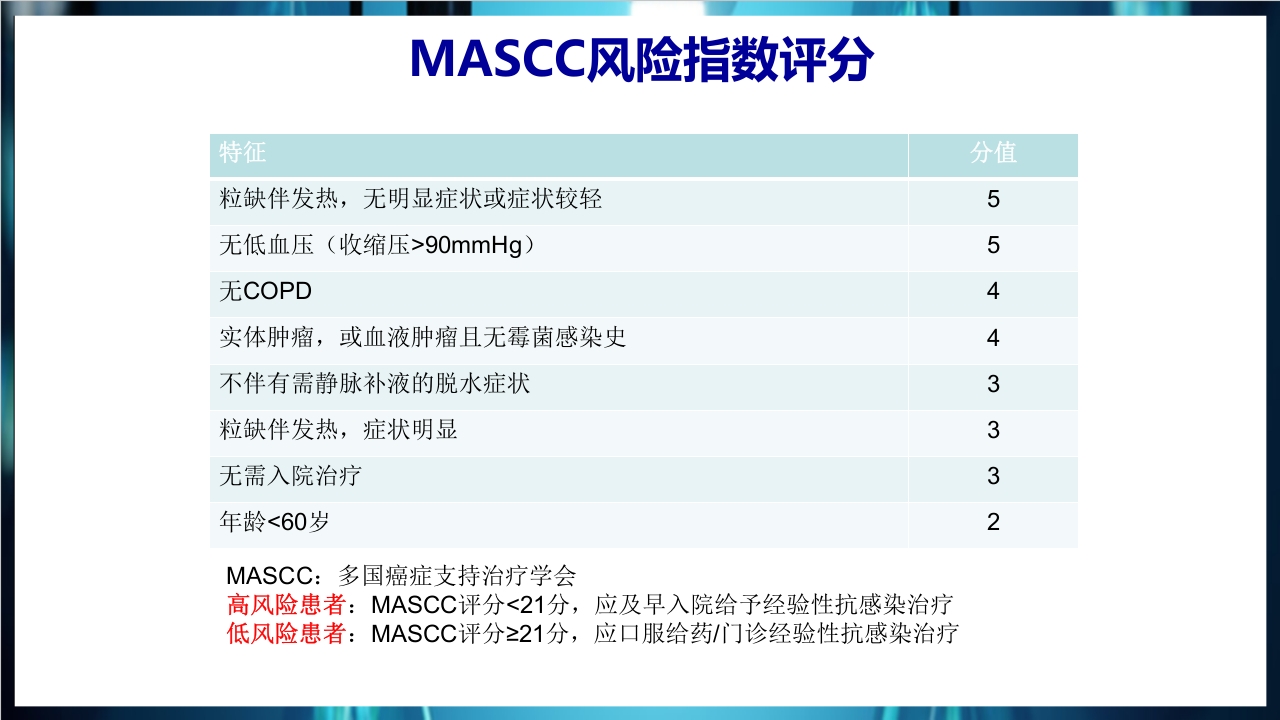 MASCC风险指数评分

| 特征 | 分值 |
|---|---|
| 粒缺伴发热，无明显症状或症状较轻 | 5 |
| 无低血压（收缩压>90mmHg） | 5 |
| 无COPD | 4 |
| 实体肿瘤，或血液肿瘤且无霉菌感染史 | 4 |
| 不伴有需静脉补液的脱水症状 | 3 |
| 粒缺伴发热，症状明显 | 3 |
| 无需入院治疗 | 3 |
| 年龄<60岁 | 2 |

MASCC：多国癌症支持治疗学会
高风险患者：MASCC评分<21分，应及早入院给予经验性抗感染治疗
低风险患者：MASCC评分≥21分，应口服给药/门诊经验性抗感染治疗